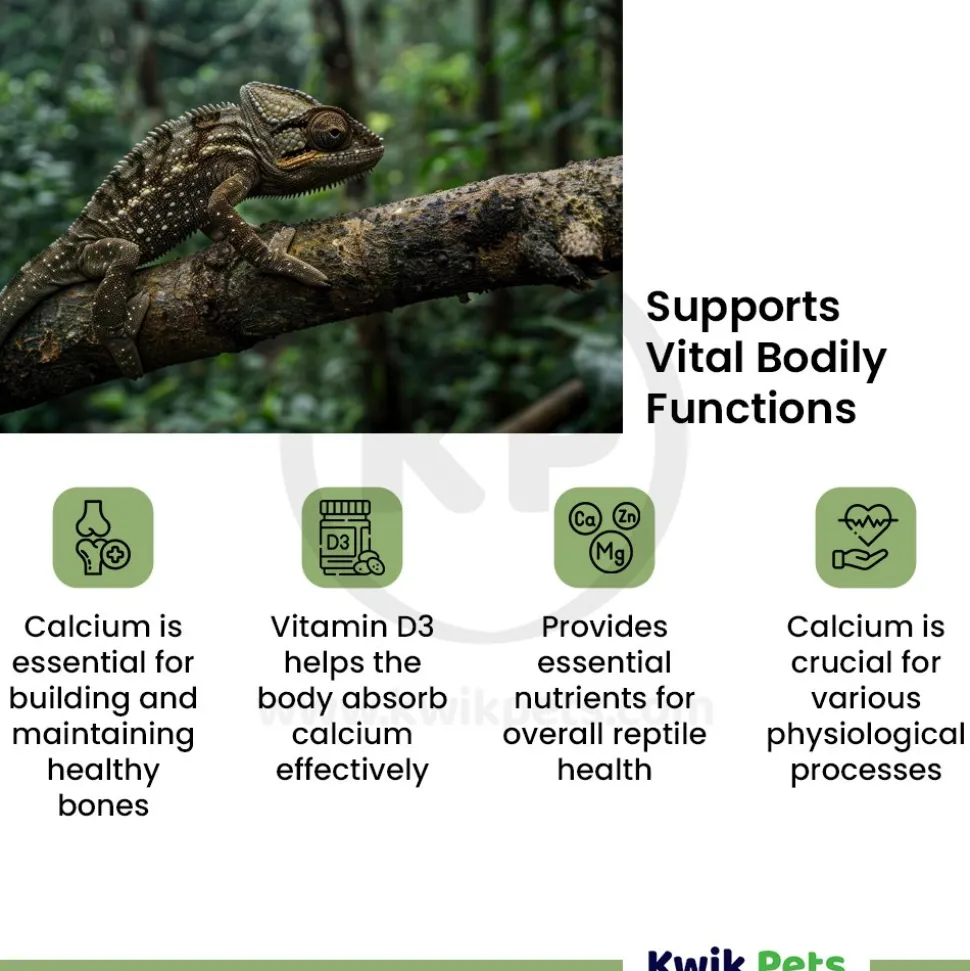 Supports Vital Bodily Functions

D3

Ca Zn Mg

Calcium is essential for building and maintaining healthy bones

Vitamin D3 helps the body absorb calcium effectively

Provides essential nutrients for overall reptile health

Calcium is crucial for various physiological processes

www.kwikpets.com

Kwik Pets